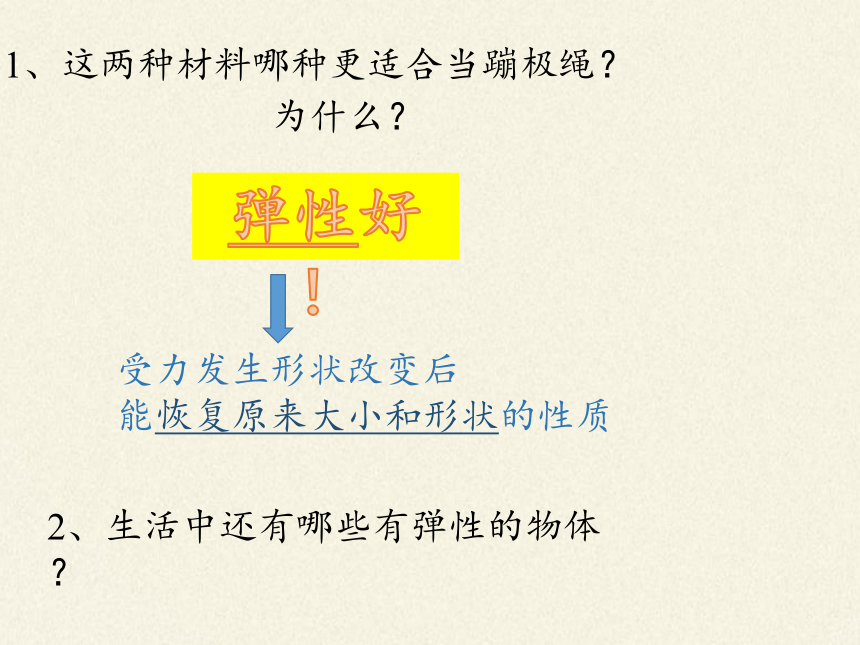 1、这两种材料哪种更适合当蹦极绳？
为什么？

弹性好

！

受力发生形状改变后
能恢复原来大小和形状的性质

2、生活中还有哪些有弹性的物体？